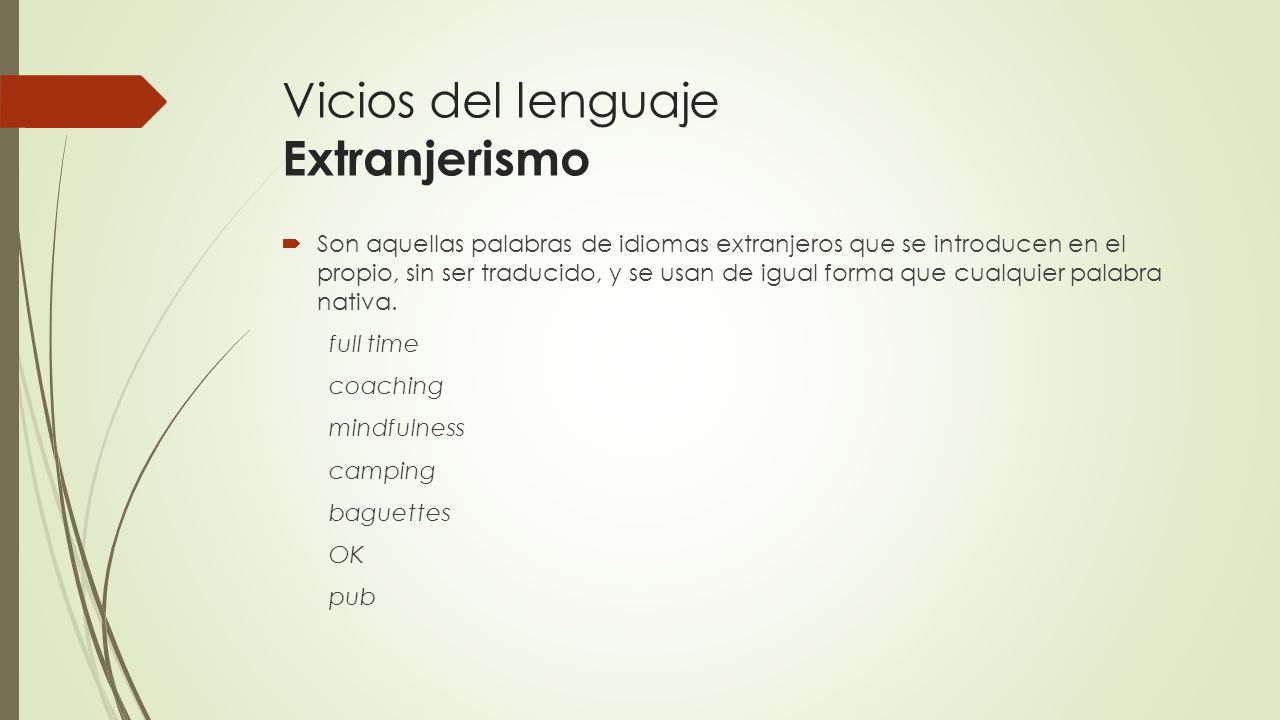 Vicios del lenguaje
Extranjerismo

Son aquellas palabras de idiomas extranjeros que se introducen en el propio, sin ser traducido, y se usan de igual forma que cualquier palabra nativa.

full time

coaching

mindfulness

camping

baguettes

OK

pub